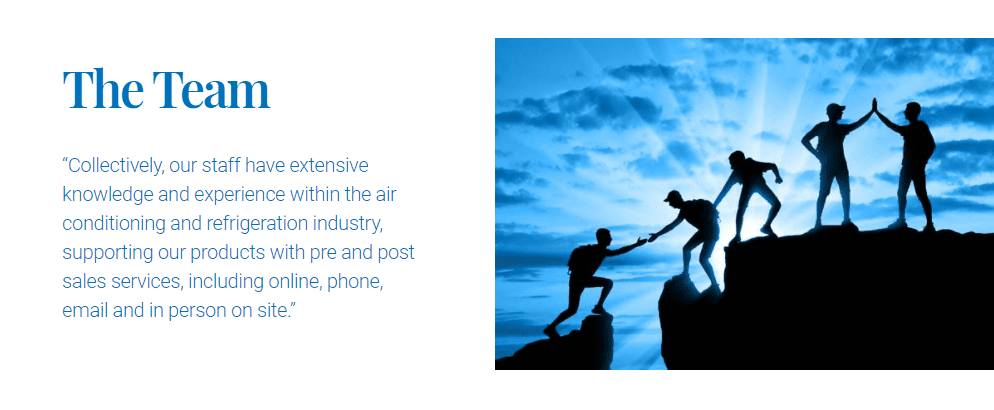 The Team

“Collectively, our staff have extensive knowledge and experience within the air conditioning and refrigeration industry, supporting our products with pre and post sales services, including online, phone, email and in person on site.”